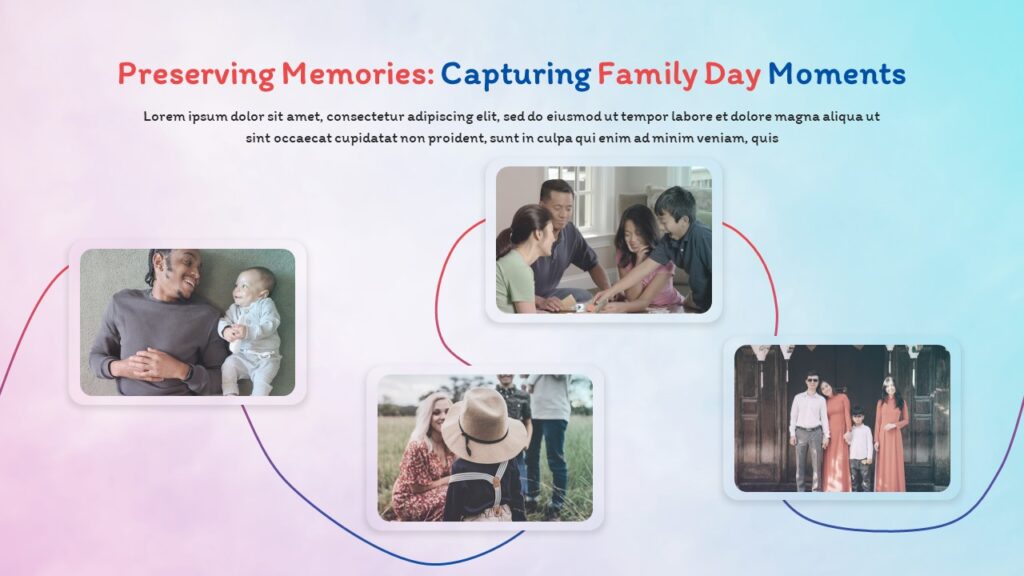 Preserving Memories: Capturing Family Day Moments

Lorem ipsum dolor sit amet, consectetur adipiscing elit, sed do eiusmod ut tempor labore et dolore magna aliqua ut sint occaecat cupidatat non proident, sunt in culpa qui enim ad minim veniam, quis